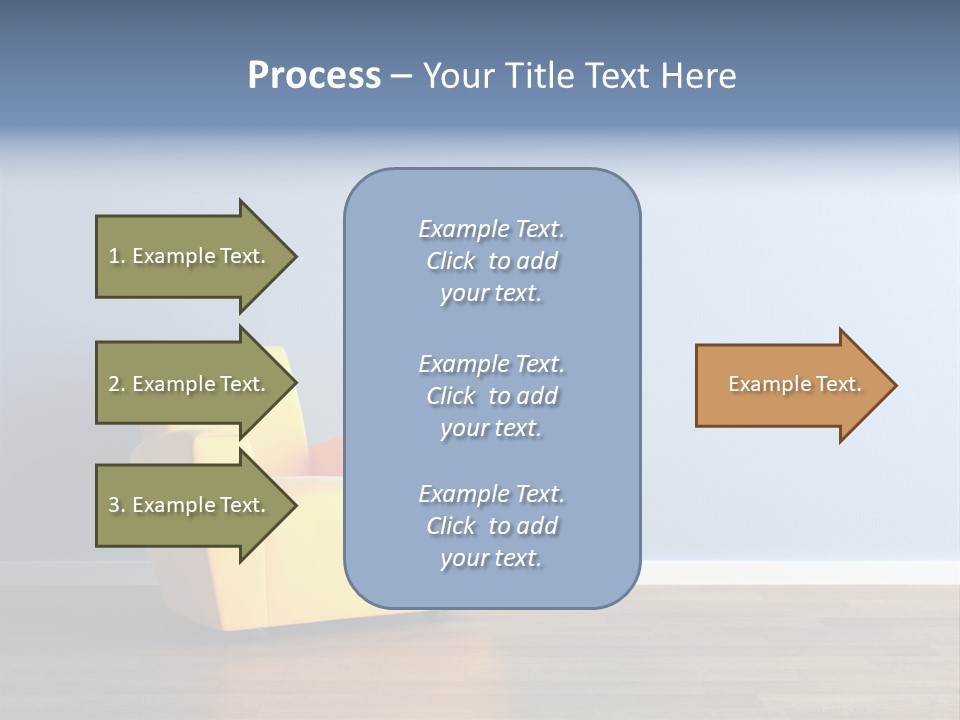 Process – Your Title Text Here

1. Example Text.

2. Example Text.

3. Example Text.

Example Text. Click to add your text.

Example Text. Click to add your text.

Example Text. Click to add your text.

Example Text.